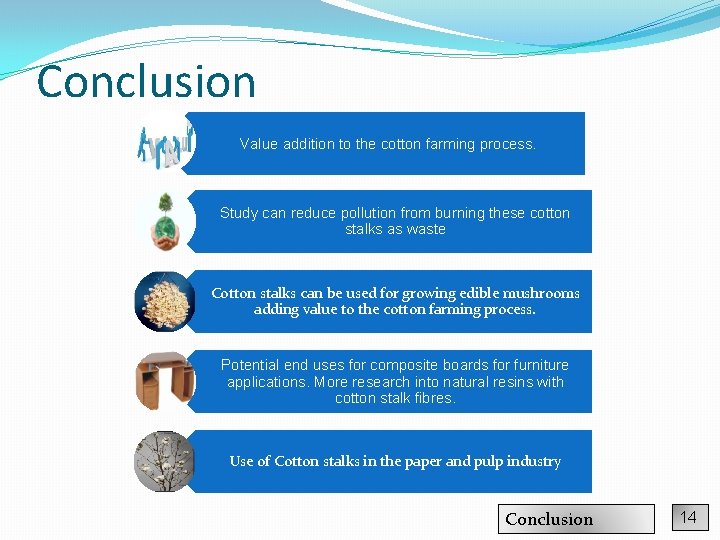 Conclusion

Value addition to the cotton farming process.

Study can reduce pollution from burning these cotton stalks as waste

Cotton stalks can be used for growing edible mushrooms adding value to the cotton farming process.

Potential end uses for composite boards for furniture applications. More research into natural resins with cotton stalk fibres.

Use of Cotton stalks in the paper and pulp industry

Conclusion

14